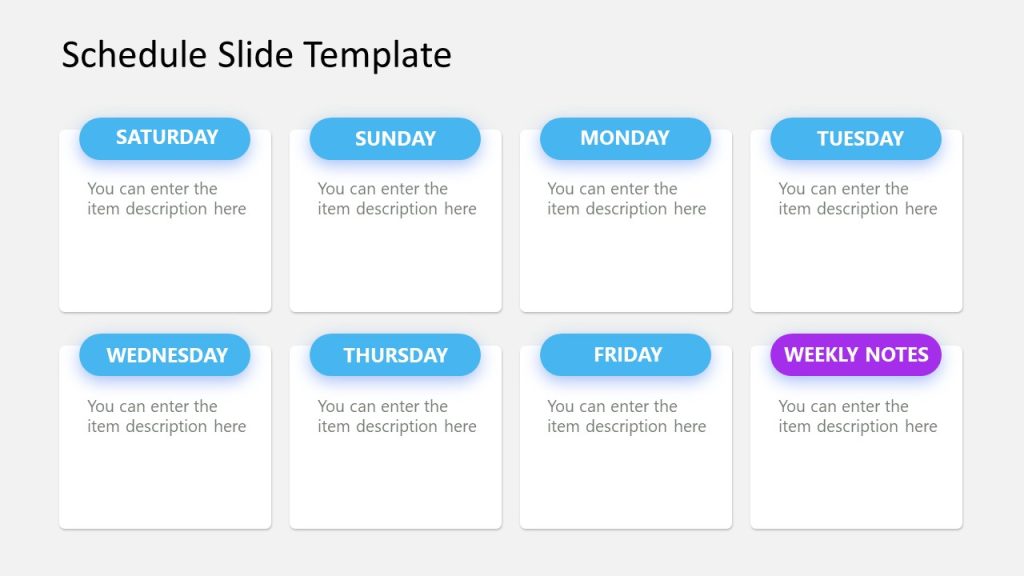 Schedule Slide Template

SATURDAY
You can enter the item description here

SUNDAY
You can enter the item description here

MONDAY
You can enter the item description here

TUESDAY
You can enter the item description here

WEDNESDAY
You can enter the item description here

THURSDAY
You can enter the item description here

FRIDAY
You can enter the item description here

WEEKLY NOTES
You can enter the item description here